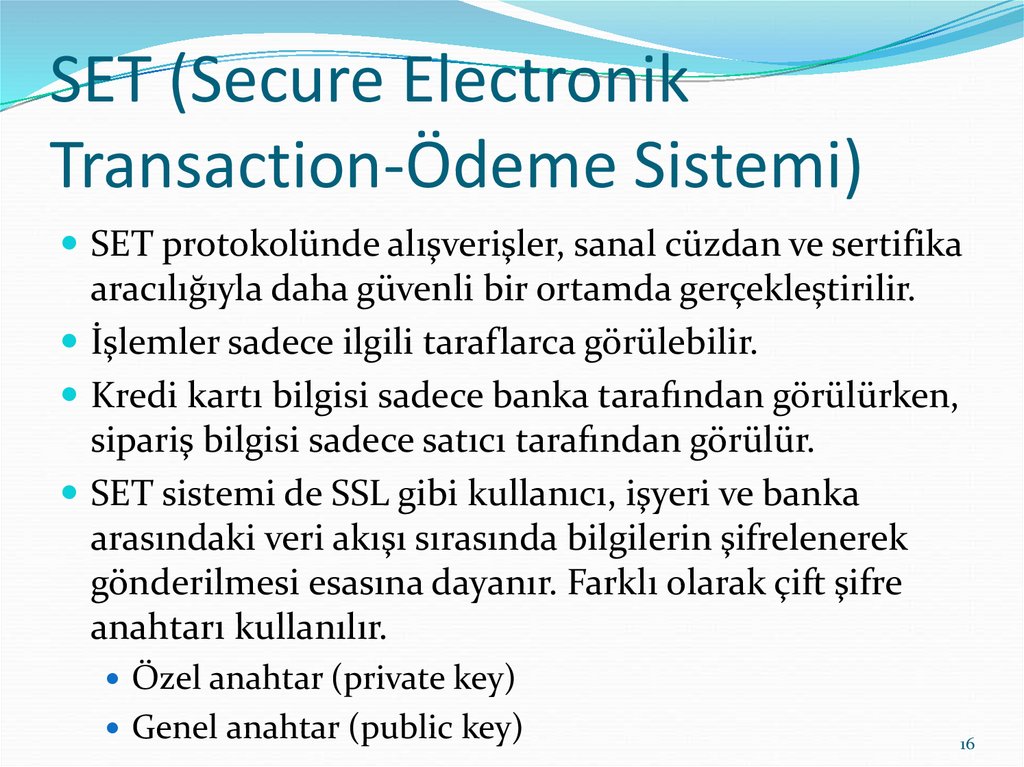 SET (Secure Electronik Transaction-Ödeme Sistemi)

SET protokolünde alışverişler, sanal cüzdan ve sertifika aracılığıyla daha güvenli bir ortamda gerçekleştirilir.

İşlemler sadece ilgili taraflarca görülebilir.

Kredi kartı bilgisi sadece banka tarafından görülürken, sipariş bilgisi sadece satıcı tarafından görülür.

SET sistemi de SSL gibi kullanıcı, işyeri ve banka arasındaki veri akışı sırasında bilgilerin şifrelenerek gönderilmesi esasına dayanır. Farklı olarak çift şifre anahtarı kullanılır.

Özel anahtar (private key)

Genel anahtar (public key)

16